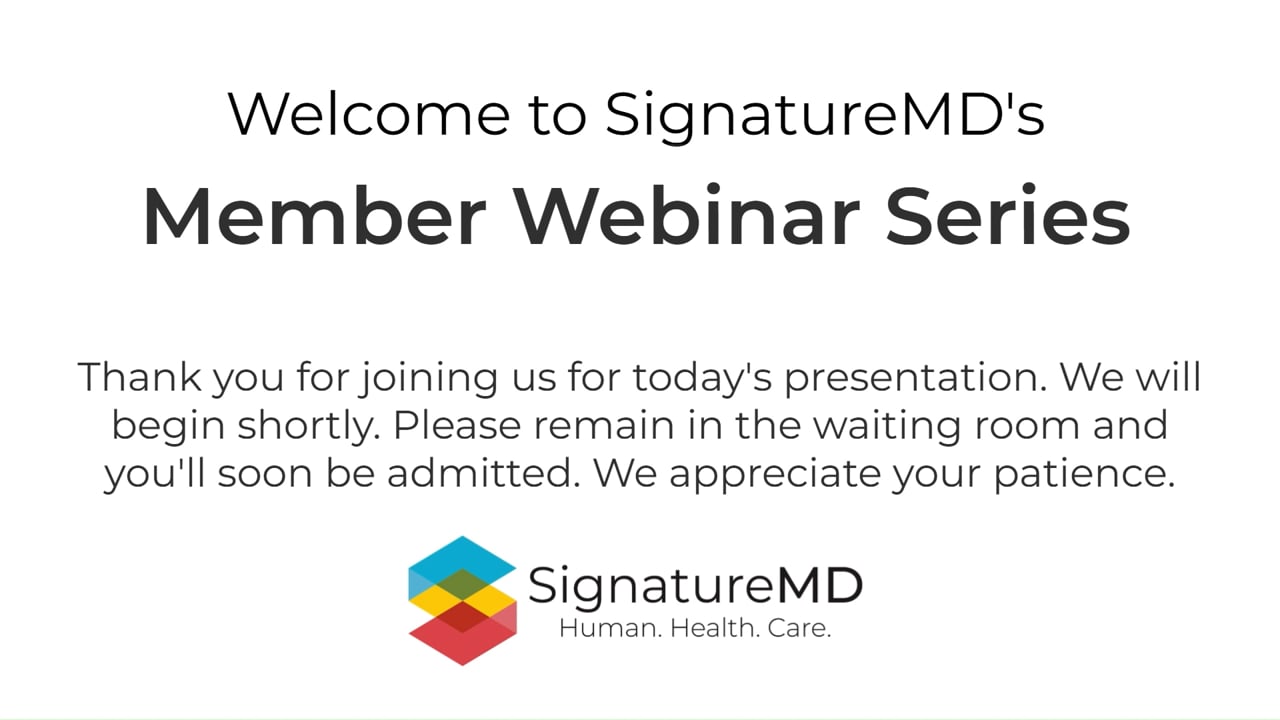 Welcome to SignatureMD's

Member Webinar Series

Thank you for joining us for today's presentation. We will begin shortly. Please remain in the waiting room and you'll soon be admitted. We appreciate your patience.

SignatureMD
Human. Health. Care.